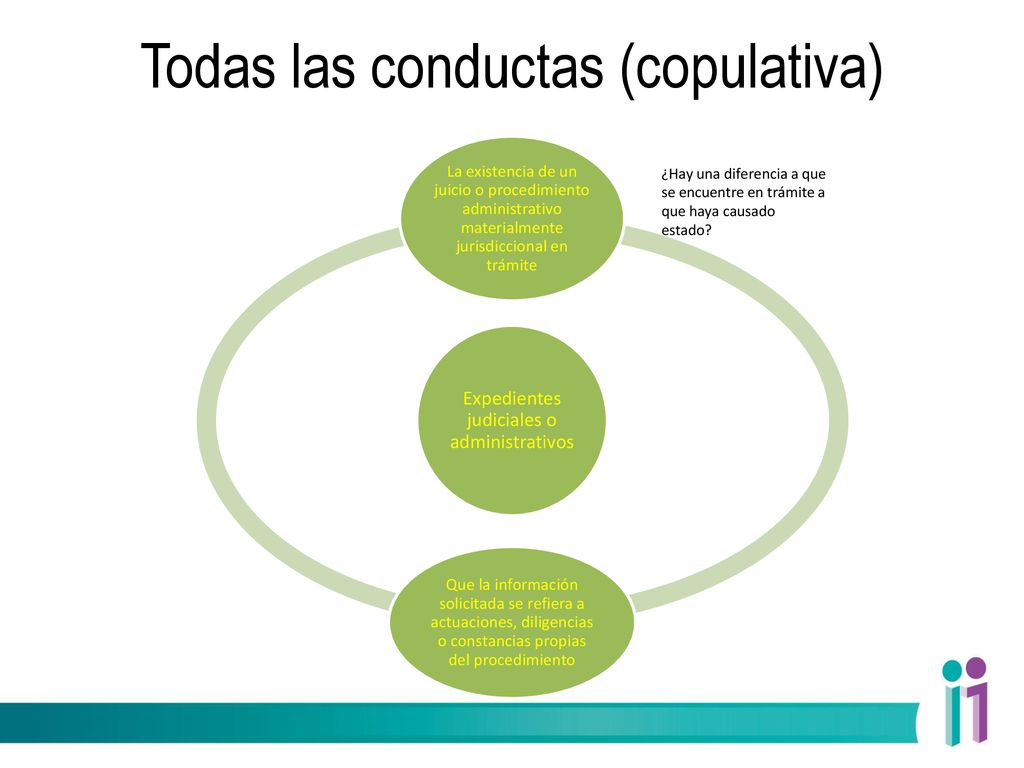 Todas las conductas (copulativa)

La existencia de un juicio o procedimiento administrativo materialmente jurisdiccional en trámite

¿Hay una diferencia a que se encuentre en trámite a que haya causado estado?

Expedientes judiciales o administrativos

Que la información solicitada se refiera a actuaciones, diligencias o constancias propias del procedimiento